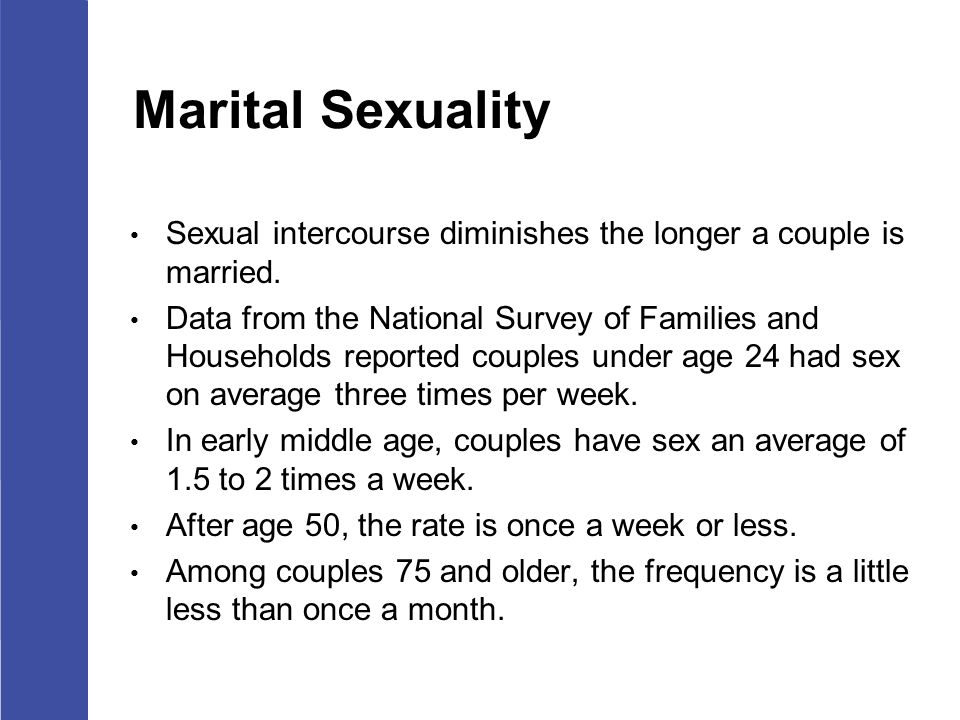 Marital Sexuality

• Sexual intercourse diminishes the longer a couple is married.

• Data from the National Survey of Families and Households reported couples under age 24 had sex on average three times per week.

• In early middle age, couples have sex an average of 1.5 to 2 times a week.

• After age 50, the rate is once a week or less.

• Among couples 75 and older, the frequency is a little less than once a month.